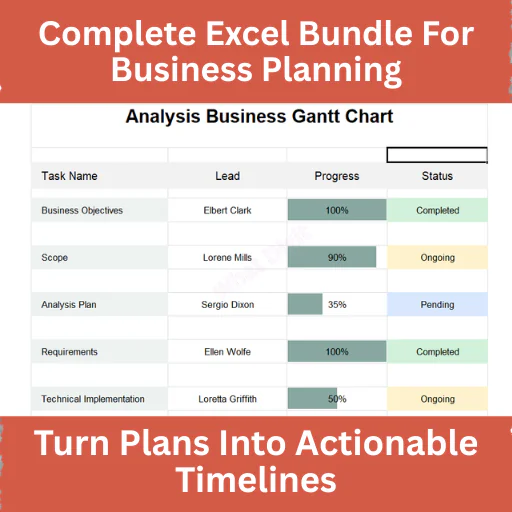 Complete Excel Bundle For Business Planning

Analysis Business Gantt Chart

| Task Name | Lead | Progress | Status |
|---|---|---|---|
| Business Objectives | Elbert Clark | 100% | Completed |
| Scope | Lorene Mills | 90% | Ongoing |
| Analysis Plan | Sergio Dixon | 35% | Pending |
| Requirements | Ellen Wolfe | 100% | Completed |
| Technical Implementation | Loretta Griffith | 50% | Ongoing |

Turn Plans Into Actionable Timelines